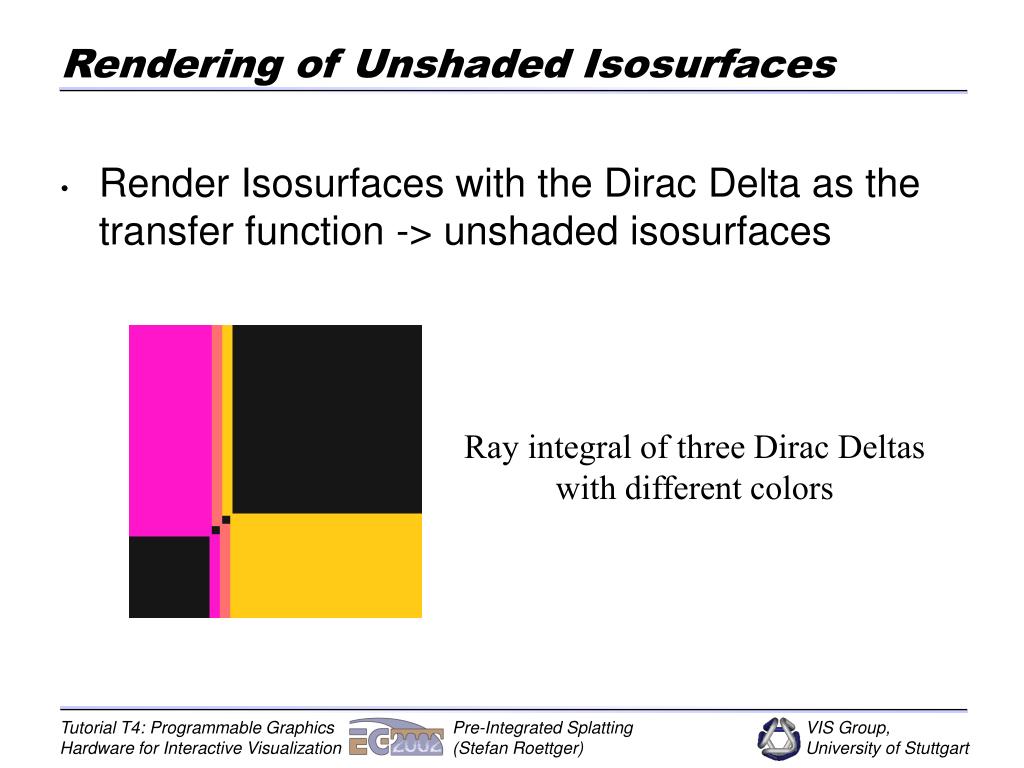 Rendering of Unshaded Isosurfaces

• Render Isosurfaces with the Dirac Delta as the transfer function -> unshaded isosurfaces

Ray integral of three Dirac Deltas with different colors

Tutorial T4: Programmable Graphics Hardware for Interactive Visualization

EG 2002

Pre-Integrated Splatting (Stefan Roettger)

VIS Group, University of Stuttgart